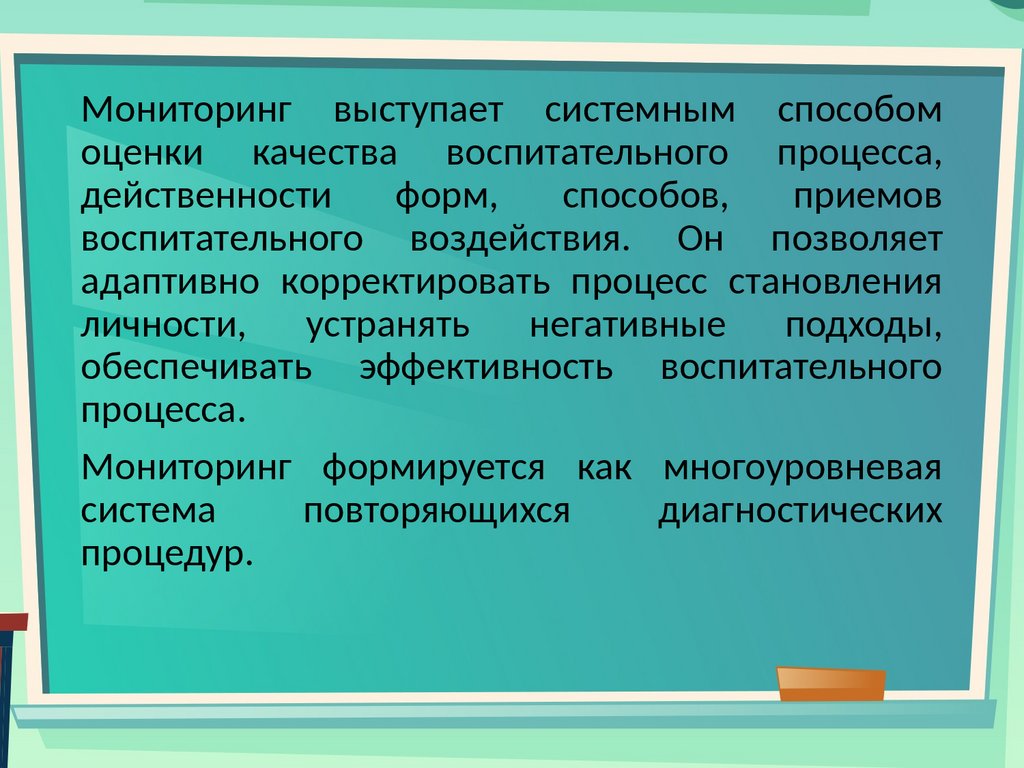 Мониторинг выступает системным способом оценки качества воспитательного процесса, действенности форм, способов, приемов воспитательного воздействия. Он позволяет адаптивно корректировать процесс становления личности, устранять негативные подходы, обеспечивать эффективность воспитательного процесса.

Мониторинг формируется как многоуровневая система повторяющихся диагностических процедур.